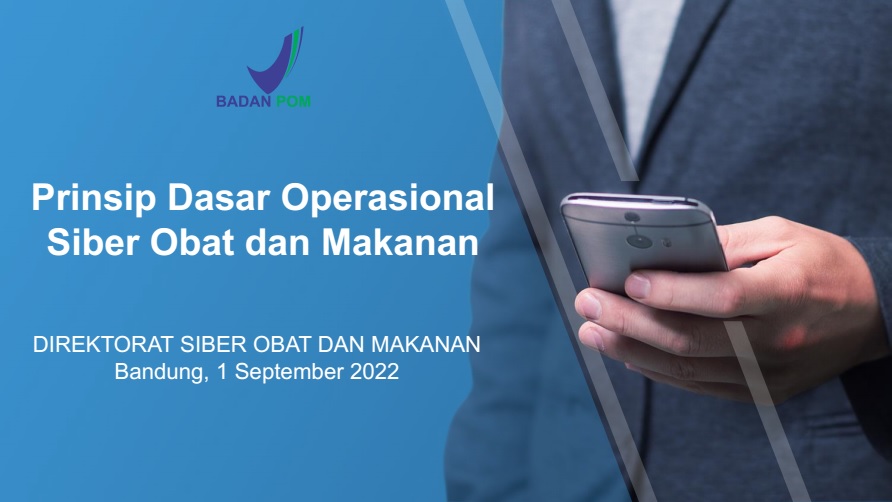 BADAN POM

Prinsip Dasar Operasional Siber Obat dan Makanan

DIREKTORAT SIBER OBAT DAN MAKANAN
Bandung, 1 September 2022